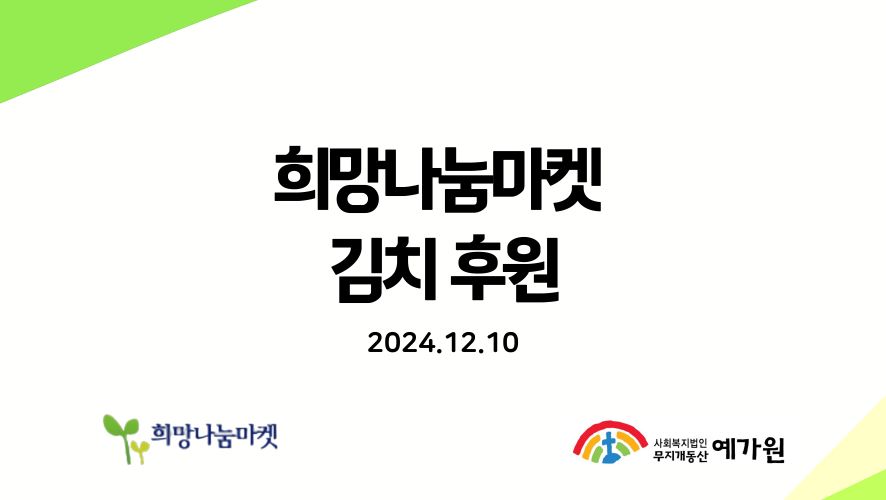 희망나눔마켓
김치 후원

2024.12.10

희망나눔마켓

사회복지법인
무지개동산 예가원